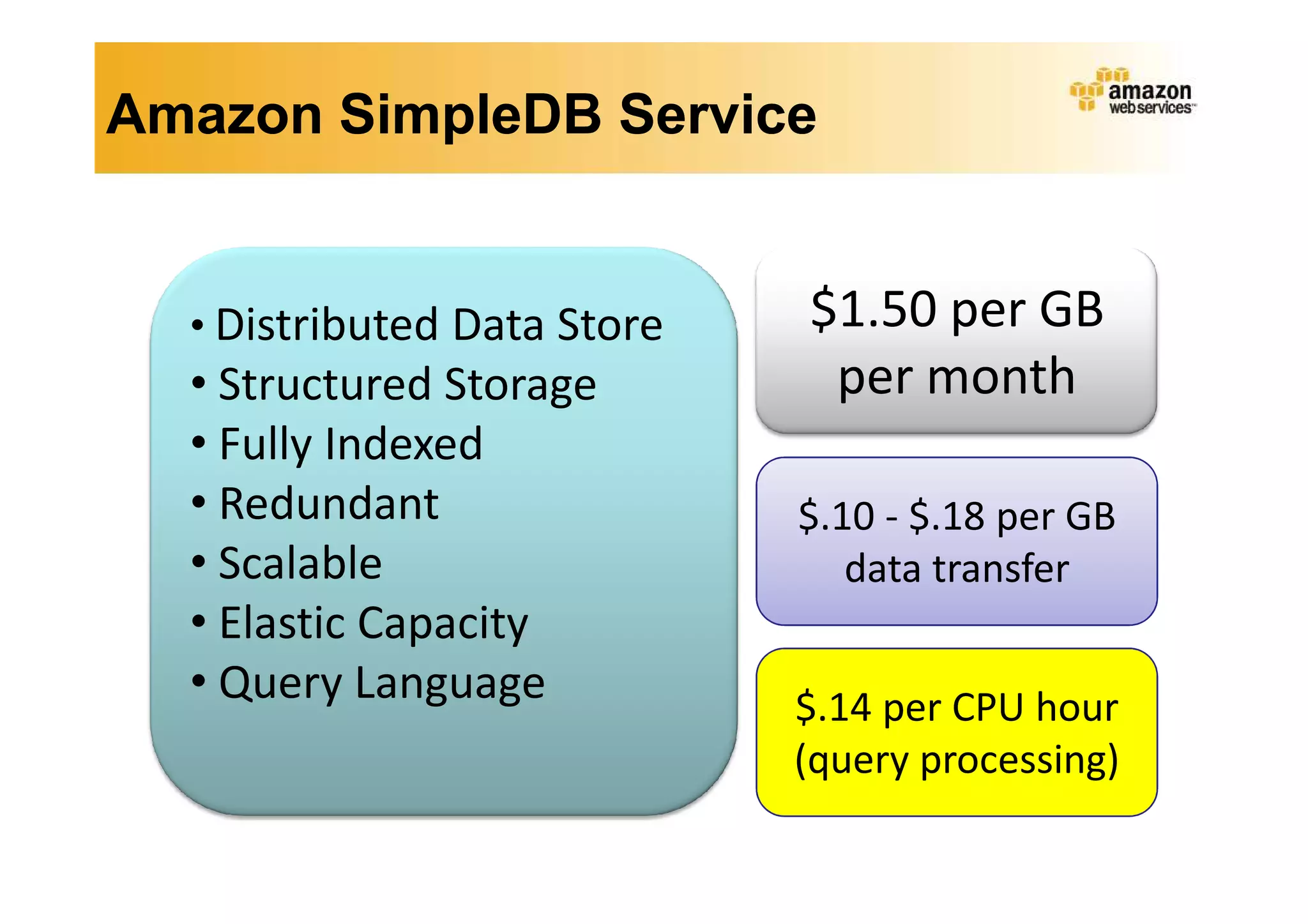 Amazon SimpleDB Service

amazon web services™

• Distributed Data Store
• Structured Storage
• Fully Indexed
• Redundant
• Scalable
• Elastic Capacity
• Query Language

\$1.50 per GB per month

\$.10 - \$.18 per GB data transfer

\$.14 per CPU hour (query processing)